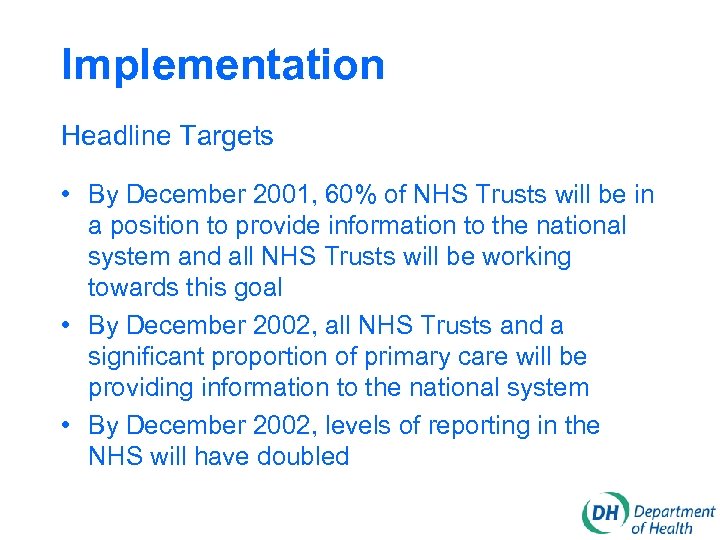 Implementation

Headline Targets

• By December 2001, 60% of NHS Trusts will be in a position to provide information to the national system and all NHS Trusts will be working towards this goal
• By December 2002, all NHS Trusts and a significant proportion of primary care will be providing information to the national system
• By December 2002, levels of reporting in the NHS will have doubled

DH Department of Health